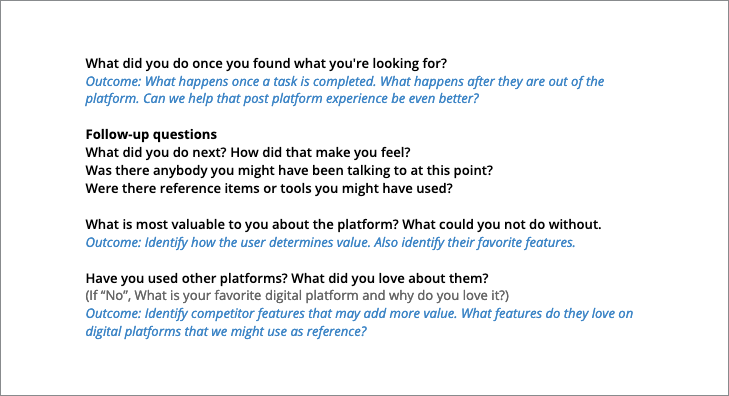 What did you do once you found what you're looking for?
Outcome: What happens once a task is completed. What happens after they are out of the platform. Can we help that post platform experience be even better?

Follow-up questions
What did you do next? How did that make you feel?
Was there anybody you might have been talking to at this point?
Were there reference items or tools you might have used?

What is most valuable to you about the platform? What could you not do without.
Outcome: Identify how the user determines value. Also identify their favorite features.

Have you used other platforms? What did you love about them?
(If "No", What is your favorite digital platform and why do you love it?)
Outcome: Identify competitor features that may add more value. What features do they love on digital platforms that we might use as reference?